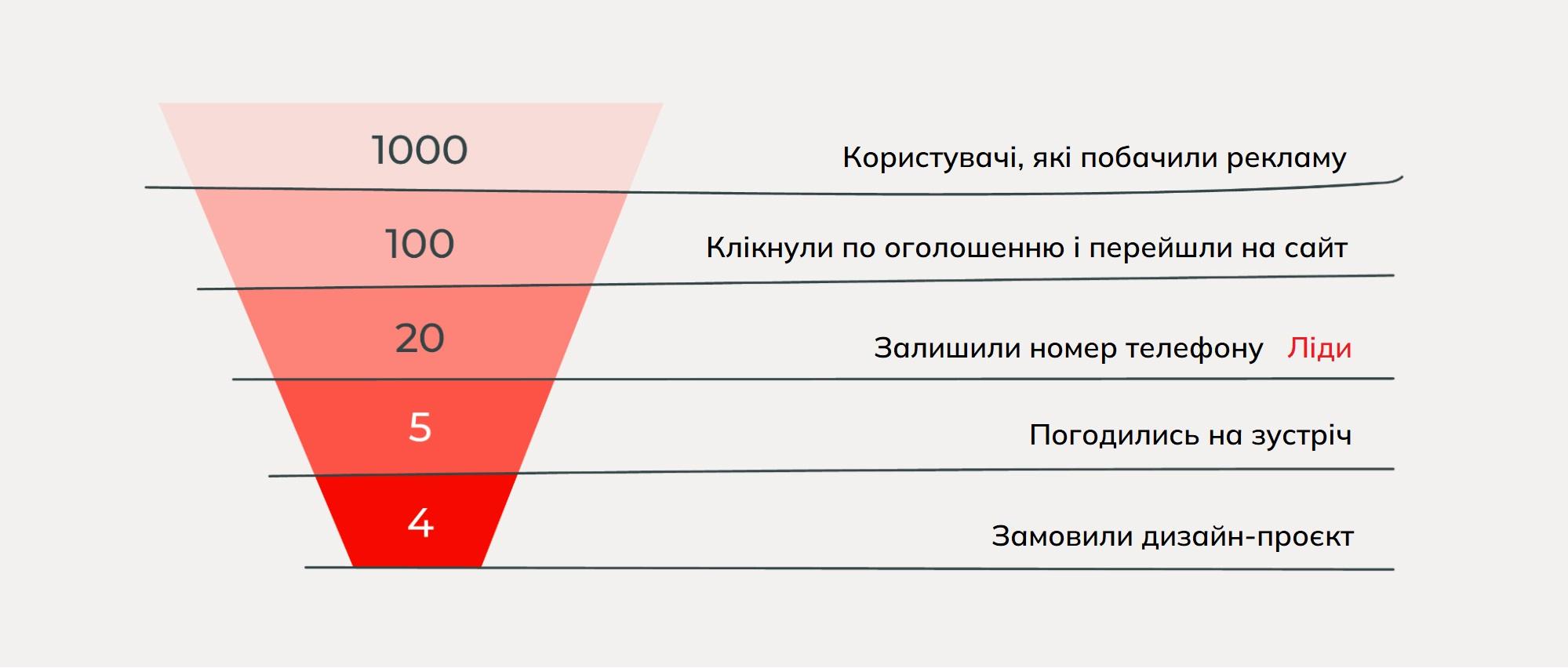 1000
Користувачі, які побачили рекламу

100
Клікнули по оголошенню і перейшли на сайт

20
Залишили номер телефону Ліди

5
Погодились на зустріч

4
Замовили дизайн-проєкт